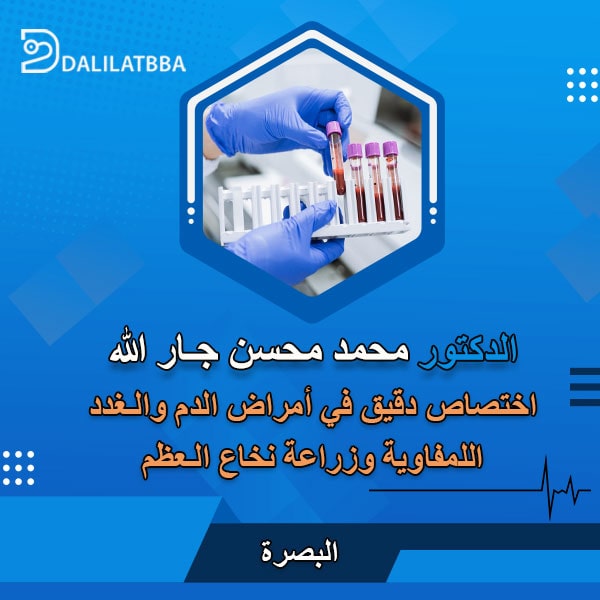 DALILATBBA

الدكتور محمد محسن جار الله

اختصاص دقيق في أمراض الدم والغدد اللمفاوية وزراعة نخاع العظم

البصرة